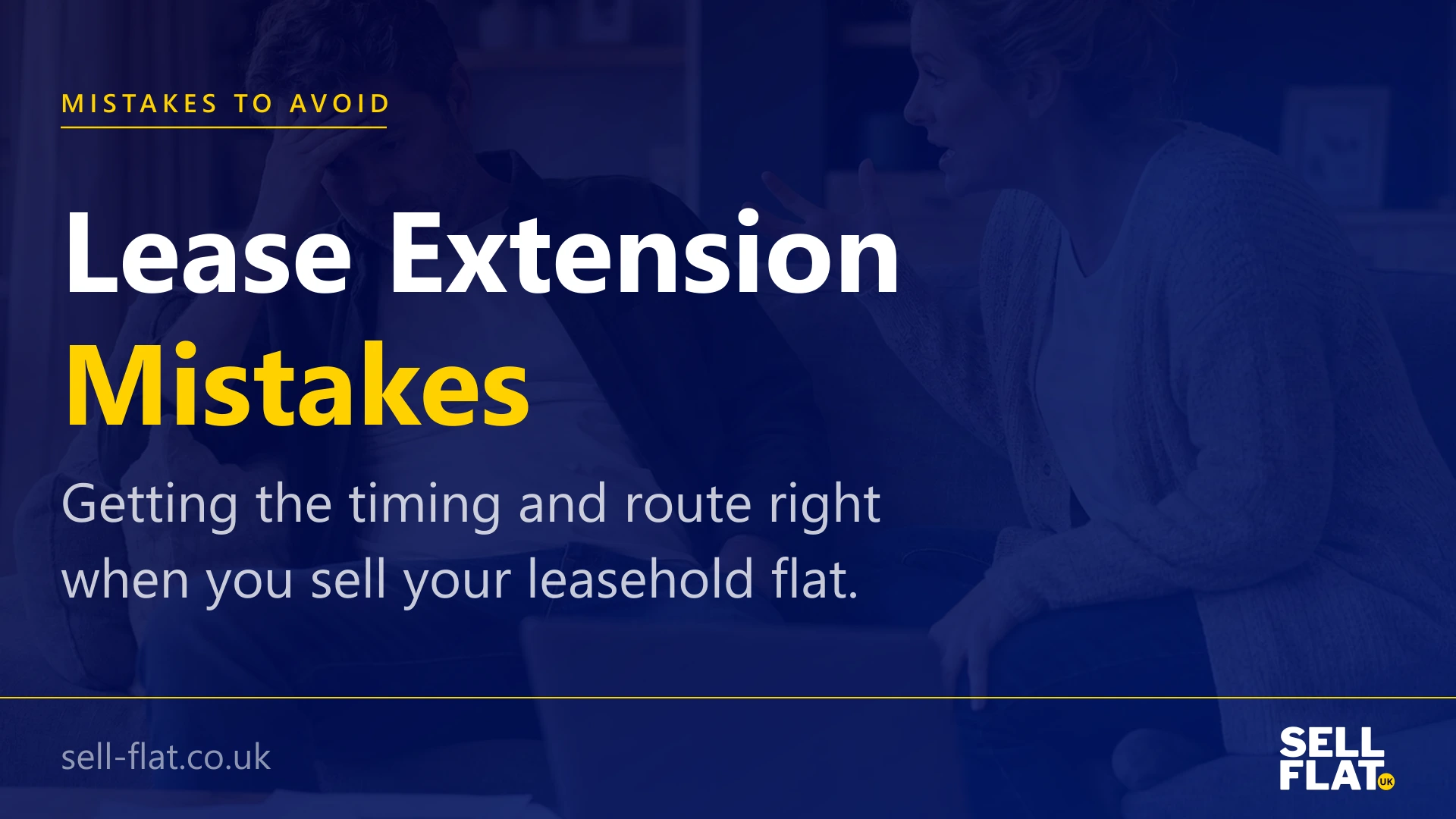 MISTAKES TO AVOID

Lease Extension Mistakes

Getting the timing and route right when you sell your leasehold flat.

sell-flat.co.uk

SELL FLAT UK